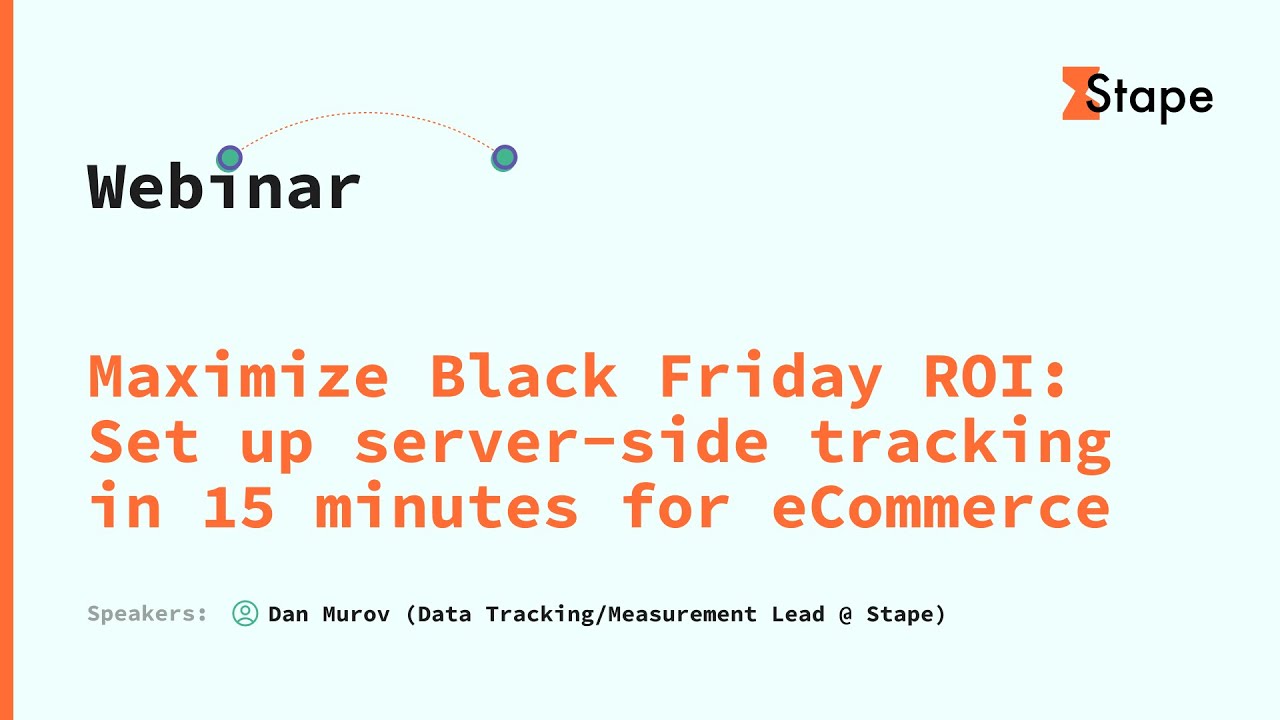 Stape

Webinar

Maximize Black Friday ROI: Set up server-side tracking in 15 minutes for eCommerce

Speakers: Dan Murov (Data Tracking/Measurement Lead @ Stape)